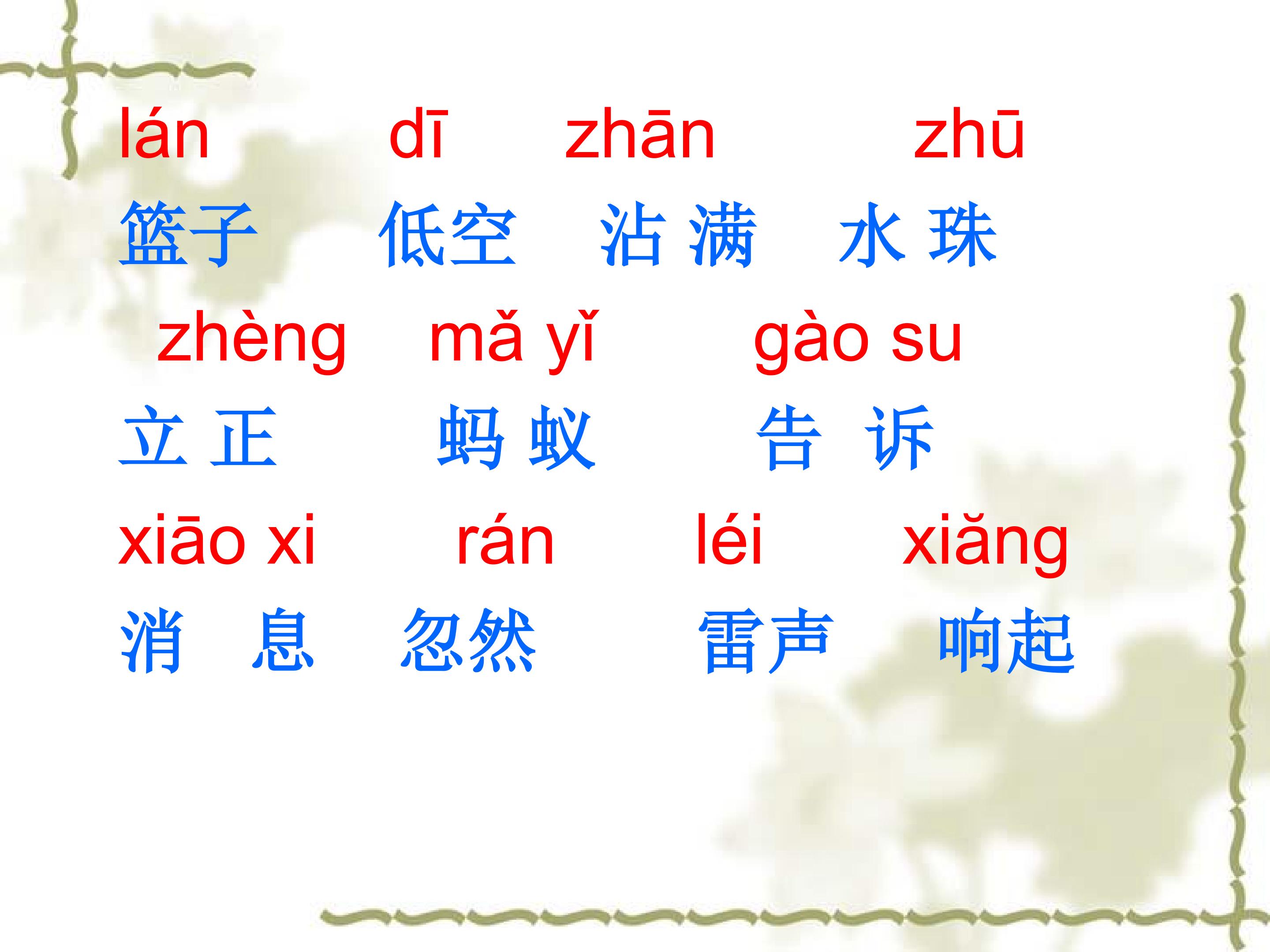 lán dī zhān zhū
篮子 低空 沾 满 水 珠

zhèng mǎ yǐ gào su
立 正 蚂 蚁 告 诉

xiāo xi rán léi xiǎng
消 息 忽然 雷声 响起